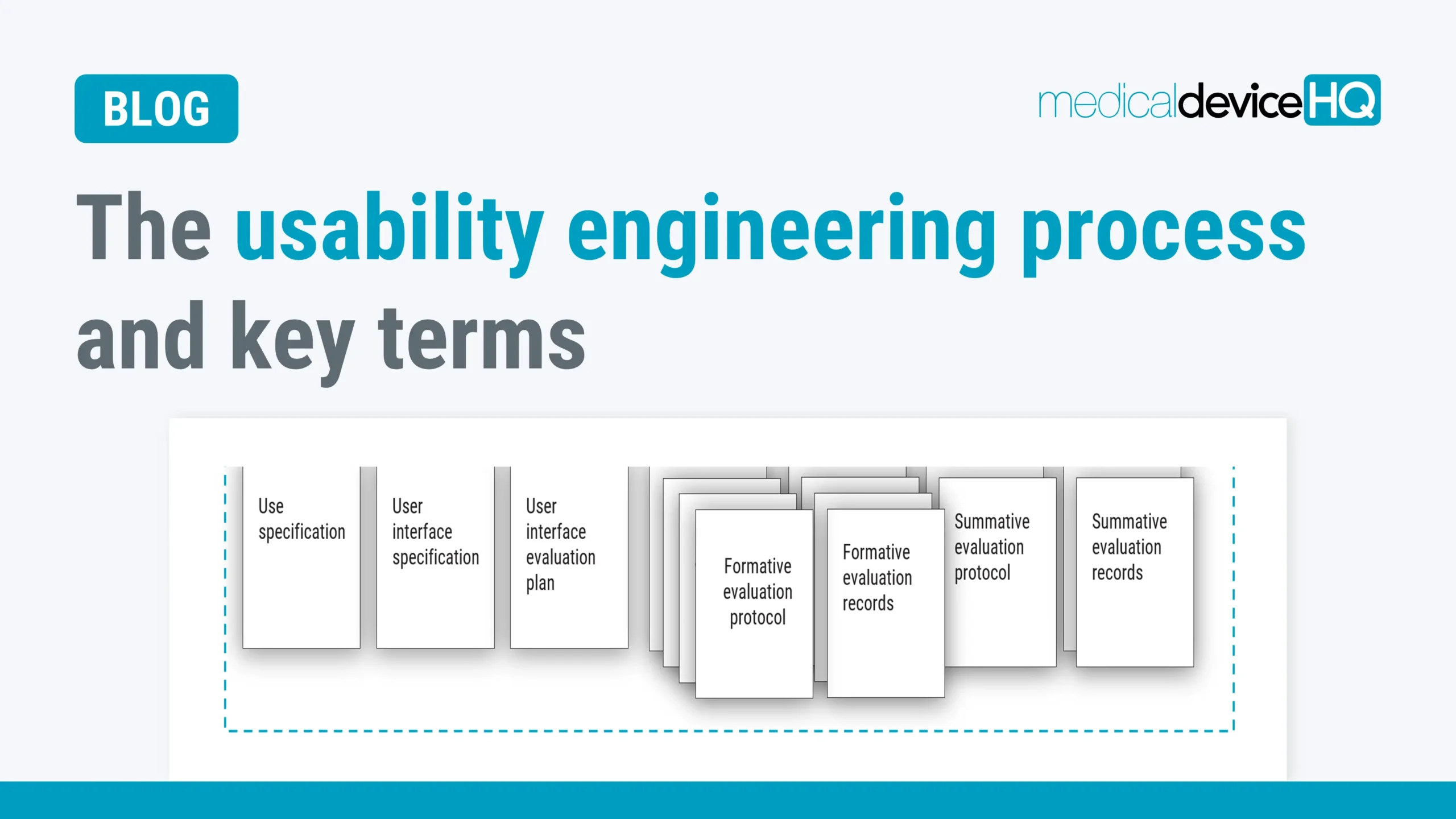 BLOG

medicaldeviceHQ

The usability engineering process and key terms

Use specification

User interface specification

User interface evaluation plan

Formative evaluation protocol

Formative evaluation records

Summative evaluation protocol

Summative evaluation records